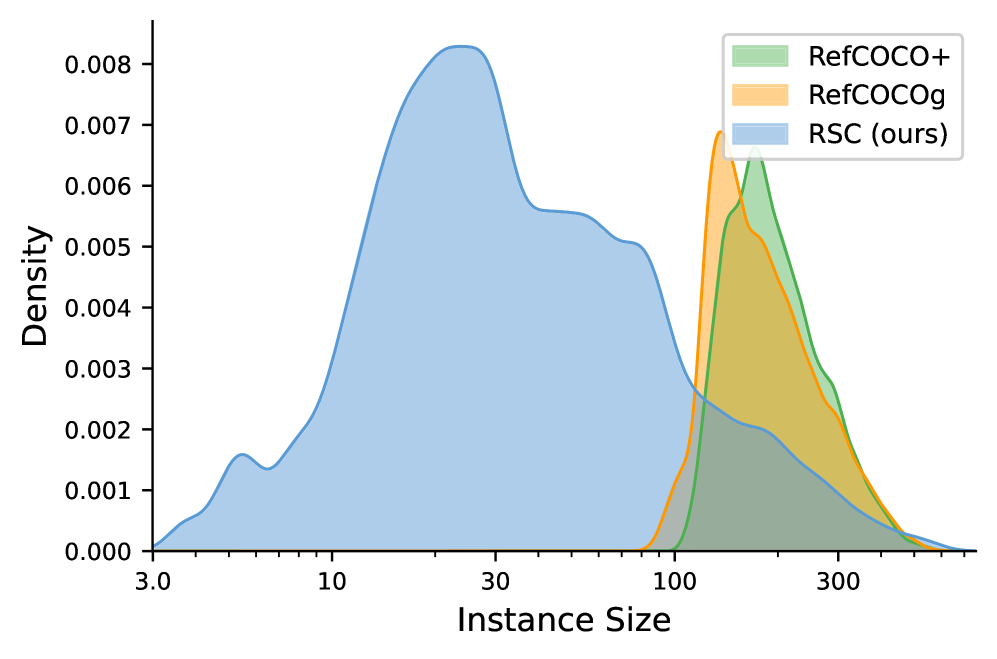 RefCOCO+
RefCOCOg
RSC (ours)

Density

0.008
0.007
0.006
0.005
0.004
0.003
0.002
0.001
0.000

3.0
10
30
100
300

Instance Size